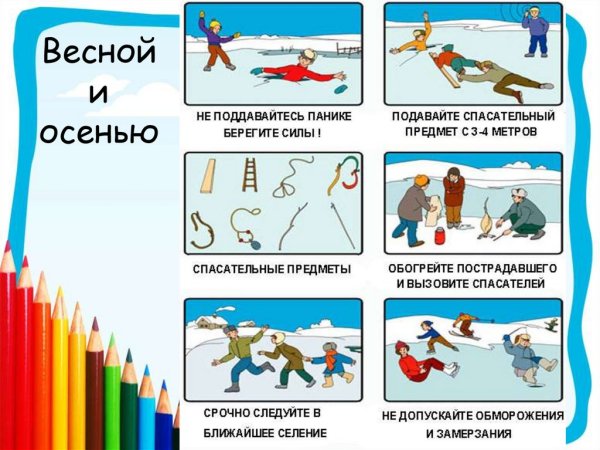 Весной
и
осенью

НЕ ПОДДАВАЙТЕСЬ ПАНИКЕ
БЕРЕГИТЕ СИЛЫ !

ПОДАВАЙТЕ СПАСАТЕЛЬНЫЙ
ПРЕДМЕТ С 3-4 МЕТРОВ

СПАСАТЕЛЬНЫЕ ПРЕДМЕТЫ

ОБОГРЕЙТЕ ПОСТРАДАВШЕГО
И ВЫЗОВИТЕ СПАСАТЕЛЕЙ

СРОЧНО СЛЕДУЙТЕ В
БЛИЖАЙШЕЕ СЕЛЕНИЕ

НЕ ДОПУСКАЙТЕ ОБМОРОЖЕНИЯ
И ЗАМЕРЗАНИЯ